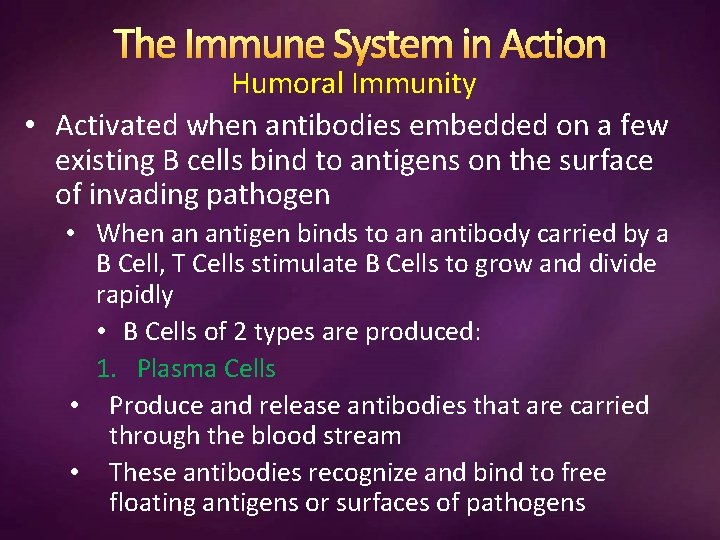 The Immune System in Action
Humoral Immunity

• Activated when antibodies embedded on a few existing B cells bind to antigens on the surface of invading pathogen
  • When an antigen binds to an antibody carried by a B Cell, T Cells stimulate B Cells to grow and divide rapidly
    • B Cells of 2 types are produced:
    1. Plasma Cells
  • Produce and release antibodies that are carried through the blood stream
  • These antibodies recognize and bind to free floating antigens or surfaces of pathogens